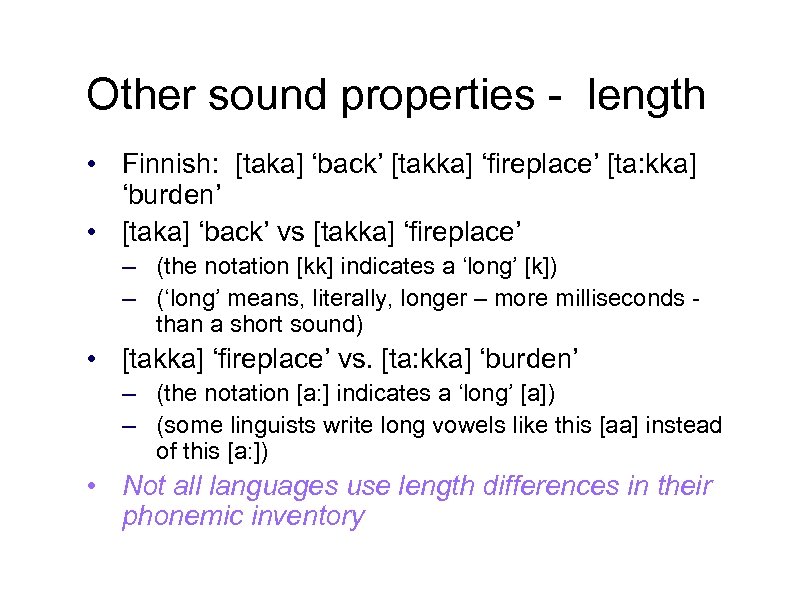 Other sound properties - length

• Finnish: [taka] ‘back’ [takka] ‘fireplace’ [ta:kka] ‘burden’
• [taka] ‘back’ vs [takka] ‘fireplace’
– (the notation [kk] indicates a ‘long’ [k])
– (‘long’ means, literally, longer – more milliseconds - than a short sound)
• [takka] ‘fireplace’ vs. [ta:kka] ‘burden’
– (the notation [a:] indicates a ‘long’ [a])
– (some linguists write long vowels like this [aa] instead of this [a:])
• Not all languages use length differences in their phonemic inventory